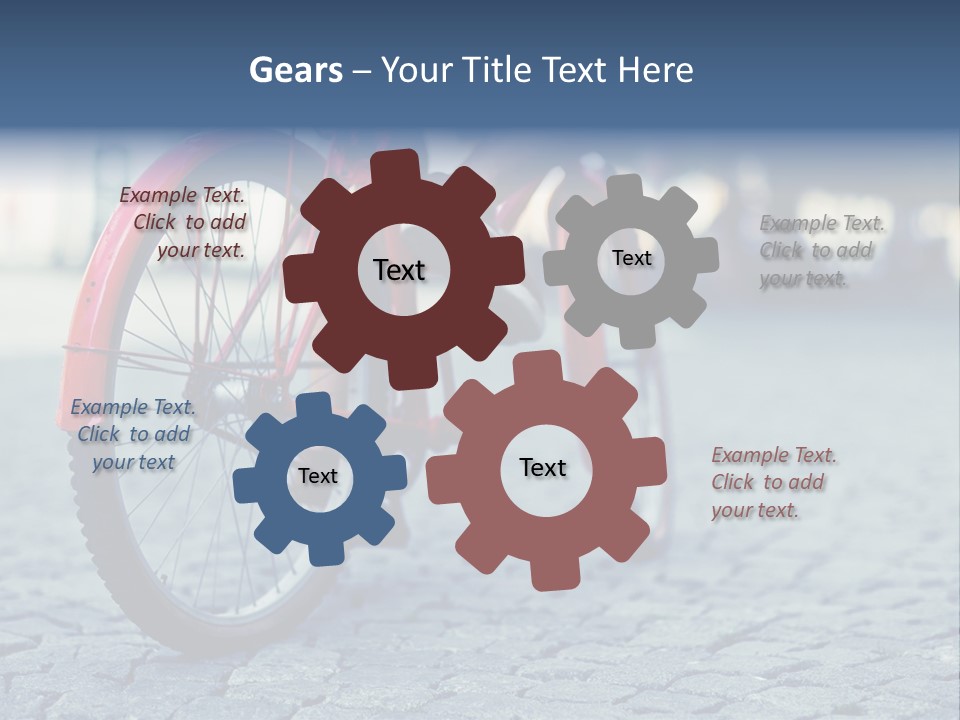 Gears – Your Title Text Here

Example Text. Click to add your text.

Text

Text

Example Text. Click to add your text.

Example Text. Click to add your text

Text

Text

Example Text. Click to add your text.